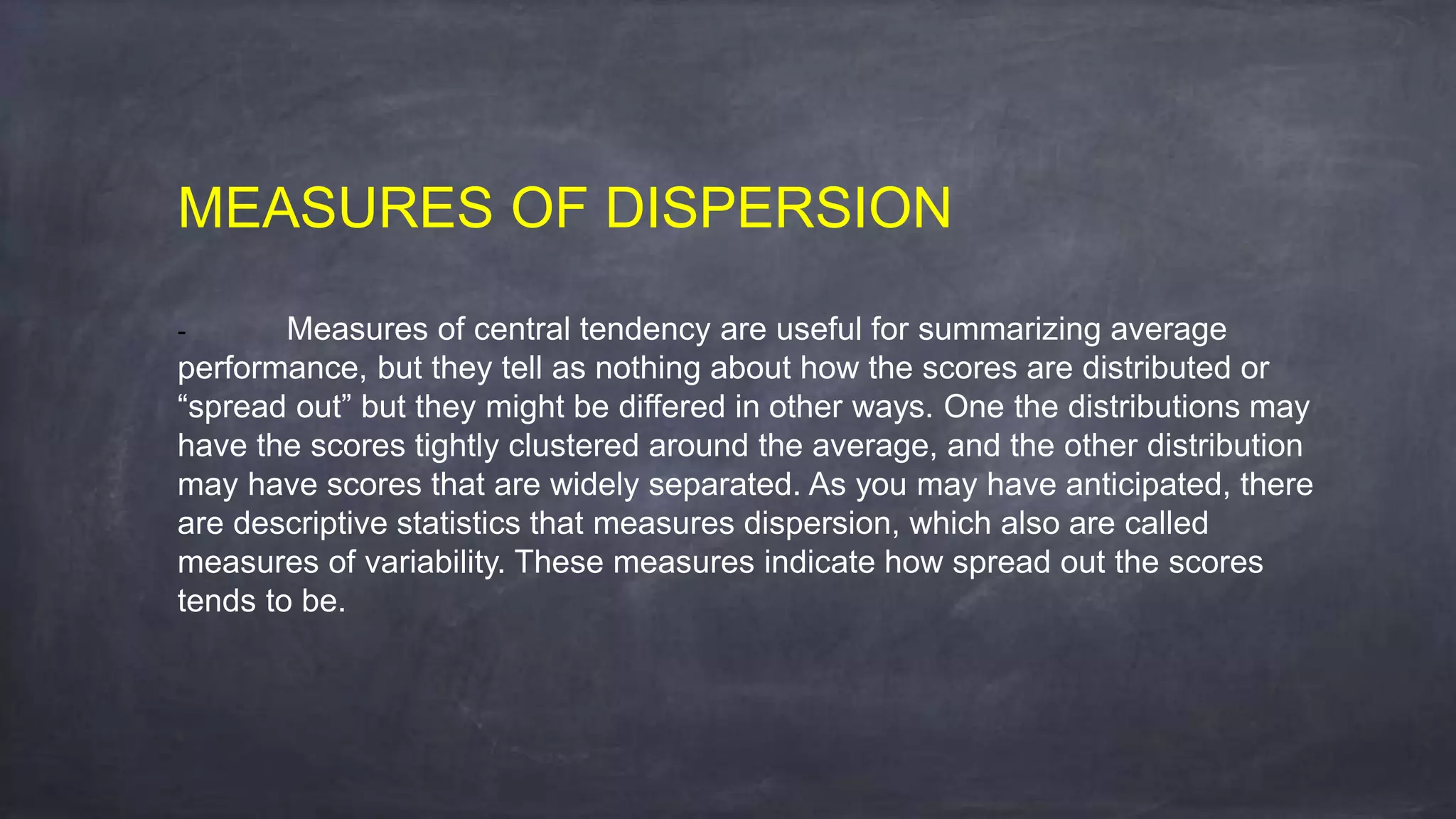 MEASURES OF DISPERSION

- Measures of central tendency are useful for summarizing average performance, but they tell as nothing about how the scores are distributed or “spread out” but they might be differed in other ways. One the distributions may have the scores tightly clustered around the average, and the other distribution may have scores that are widely separated. As you may have anticipated, there are descriptive statistics that measures dispersion, which also are called measures of variability. These measures indicate how spread out the scores tends to be.